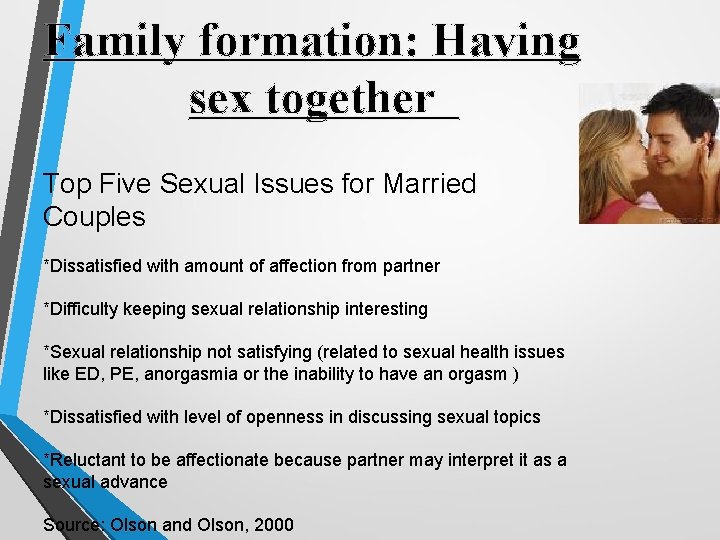 Family formation: Having sex together

Top Five Sexual Issues for Married Couples

*Dissatisfied with amount of affection from partner

*Difficulty keeping sexual relationship interesting

*Sexual relationship not satisfying (related to sexual health issues like ED, PE, anorgasmia or the inability to have an orgasm )

*Dissatisfied with level of openness in discussing sexual topics

*Reluctant to be affectionate because partner may interpret it as a sexual advance

Source: Olson and Olson, 2000